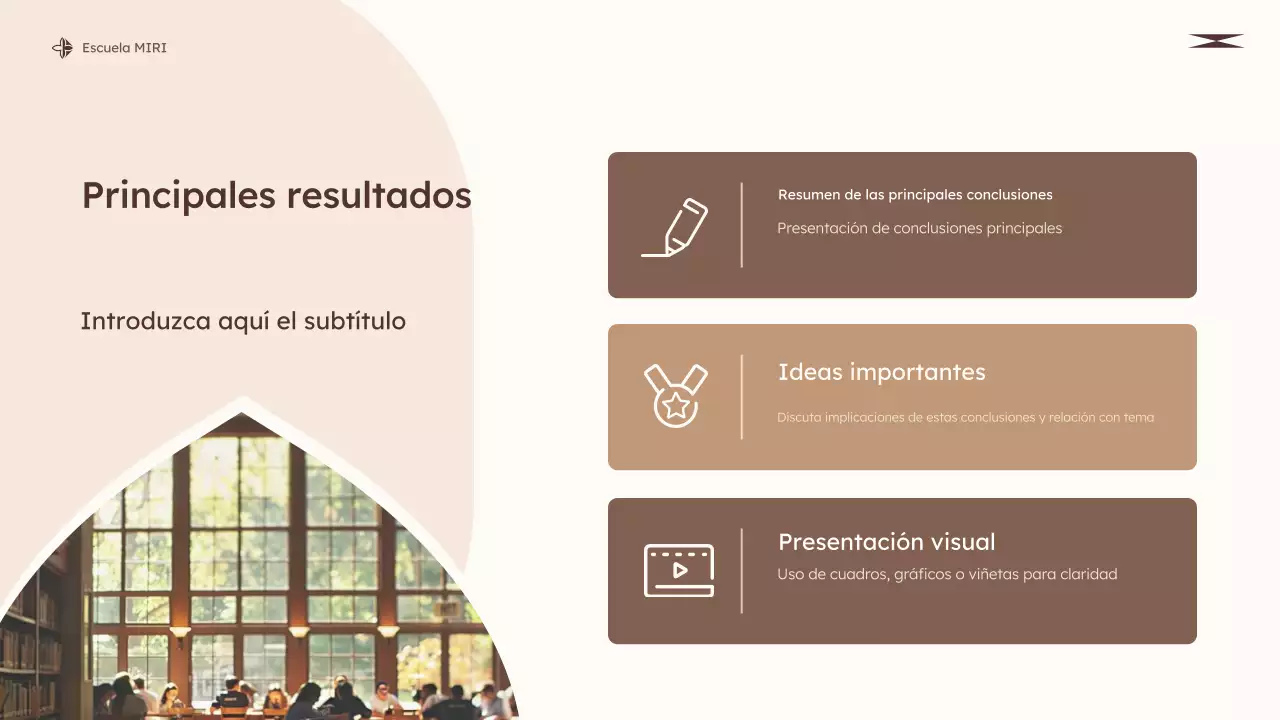 Escuela MIRI

Principales resultados

Introduzca aquí el subtítulo

Resumen de las principales conclusiones

Presentación de conclusiones principales

Ideas importantes

Discuta implicaciones de estas conclusiones y relación con tema

Presentación visual

Uso de cuadros, gráficos o viñetas para claridad